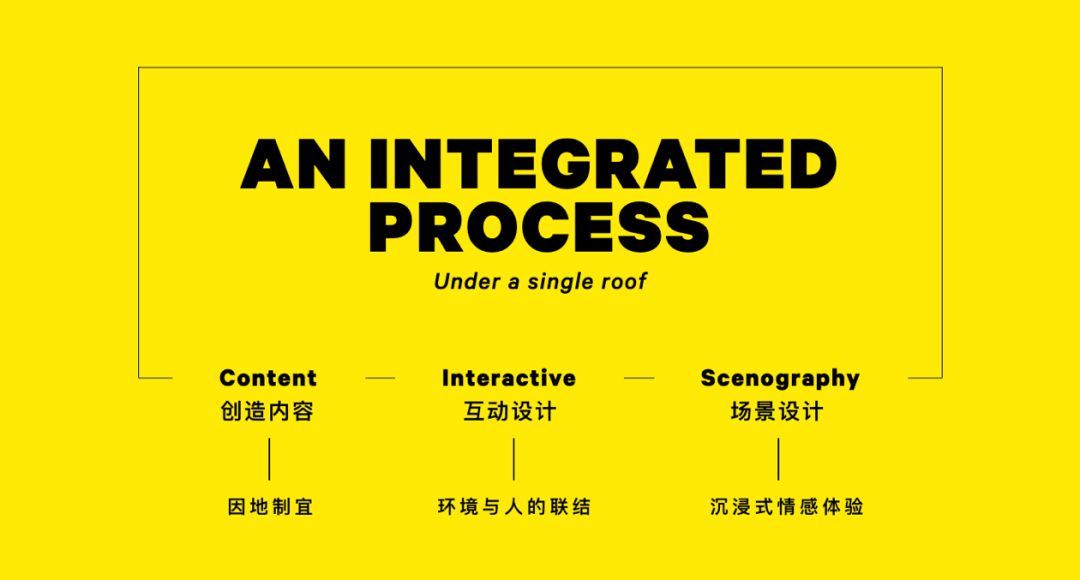 AN INTEGRATED PROCESS

Under a single roof

Content
创造内容

因地制宜

Interactive
互动设计

环境与人的联结

Scenography
场景设计

沉浸式情感体验